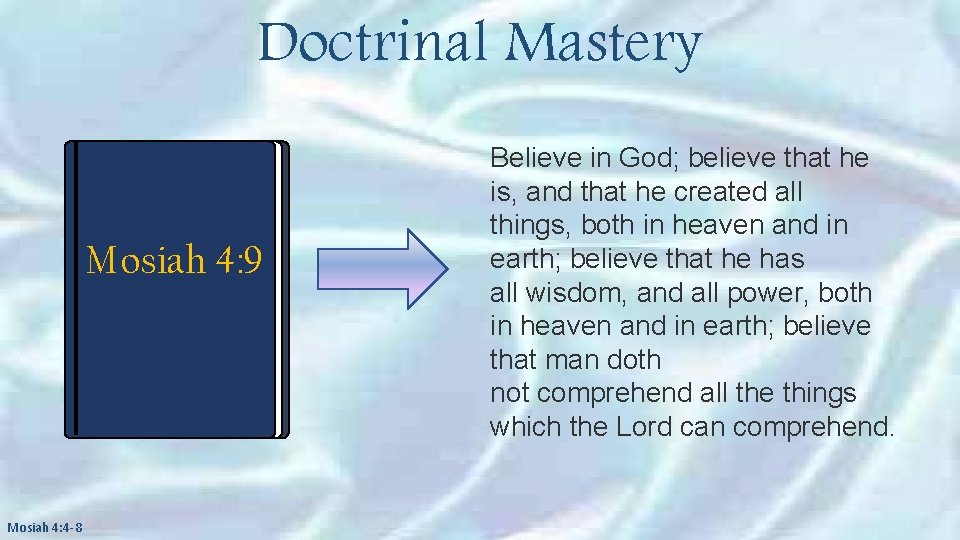 Doctrinal Mastery

Mosiah 4:9

Believe in God; believe that he is, and that he created all things, both in heaven and in earth; believe that he has all wisdom, and all power, both in heaven and in earth; believe that man doth not comprehend all the things which the Lord can comprehend.

Mosiah 4:4-8